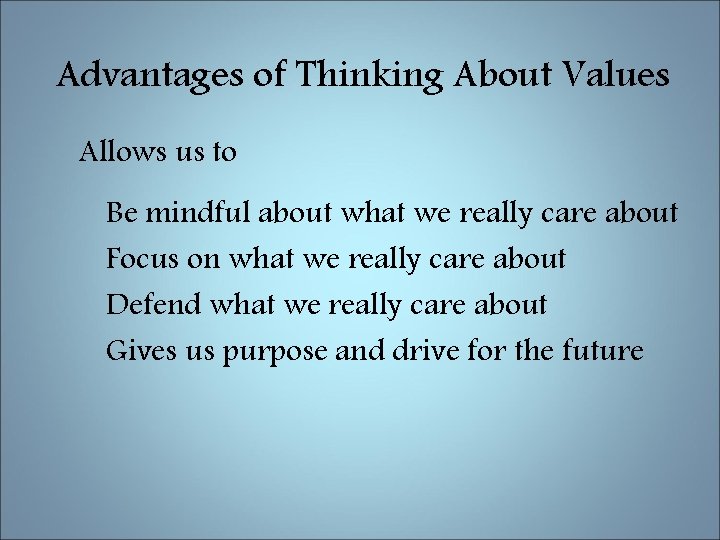 Advantages of Thinking About Values

Allows us to

Be mindful about what we really care about
Focus on what we really care about
Defend what we really care about
Gives us purpose and drive for the future